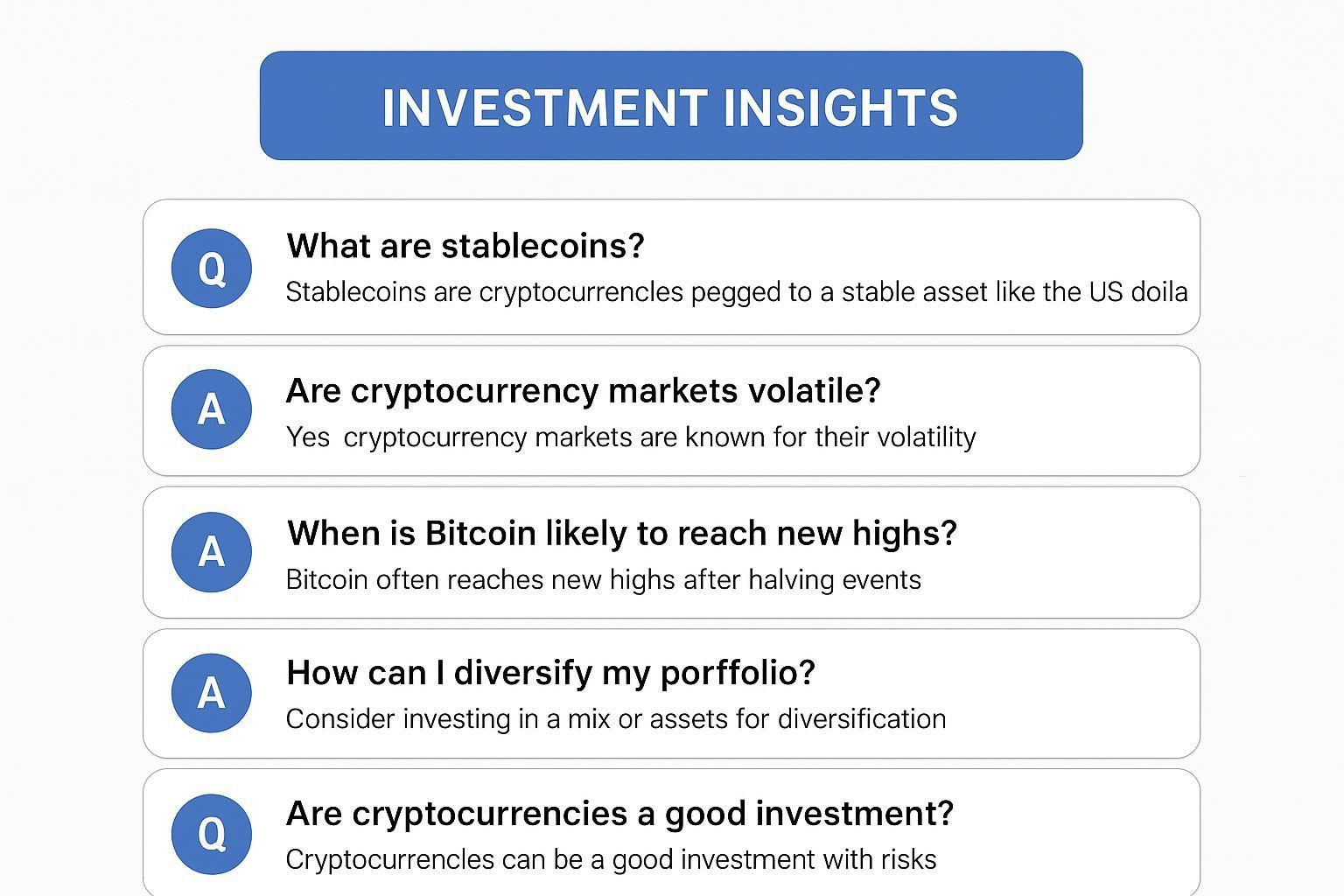 INVESTMENT INSIGHTS

Q

What are stablecoins?

Stablecoins are cryptocurrencles pegged to a stable asset like the US doila

A

Are cryptocurrency markets volatile?

Yes cryptocurrency markets are known for their volatility

A

When is Bitcoin likely to reach new highs?

Bitcoin often reaches new highs after halving events

A

How can I diversify my porffolio?

Consider investing in a mix or assets for diversification

Q

Are cryptocurrencies a good investment?

Cryptocurrencles can be a good investment with risks